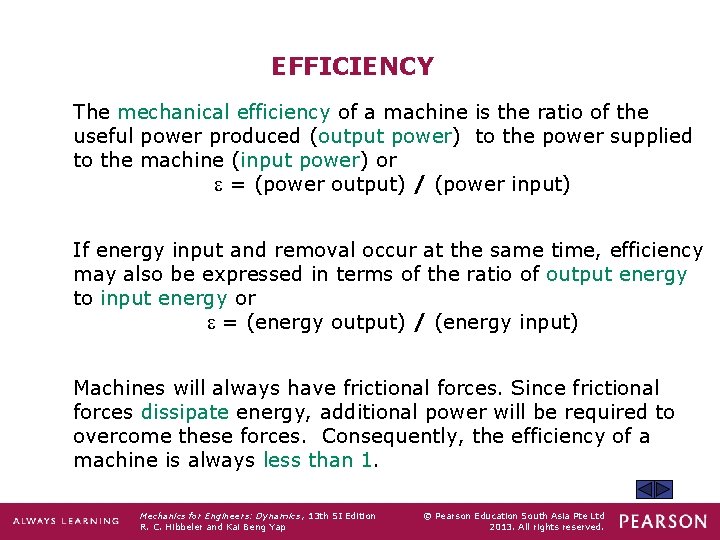 EFFICIENCY

The mechanical efficiency of a machine is the ratio of the useful power produced (output power) to the power supplied to the machine (input power) or

$\varepsilon$ = (power output) / (power input)

If energy input and removal occur at the same time, efficiency may also be expressed in terms of the ratio of output energy to input energy or

$\varepsilon$ = (energy output) / (energy input)

Machines will always have frictional forces. Since frictional forces dissipate energy, additional power will be required to overcome these forces. Consequently, the efficiency of a machine is always less than 1.

ALWAYS LEARNING

Mechanics for Engineers: Dynamics, 13th SI Edition
R. C. Hibbeler and Kai Beng Yap

© Pearson Education South Asia Pte Ltd 2013. All rights reserved.

PEARSON